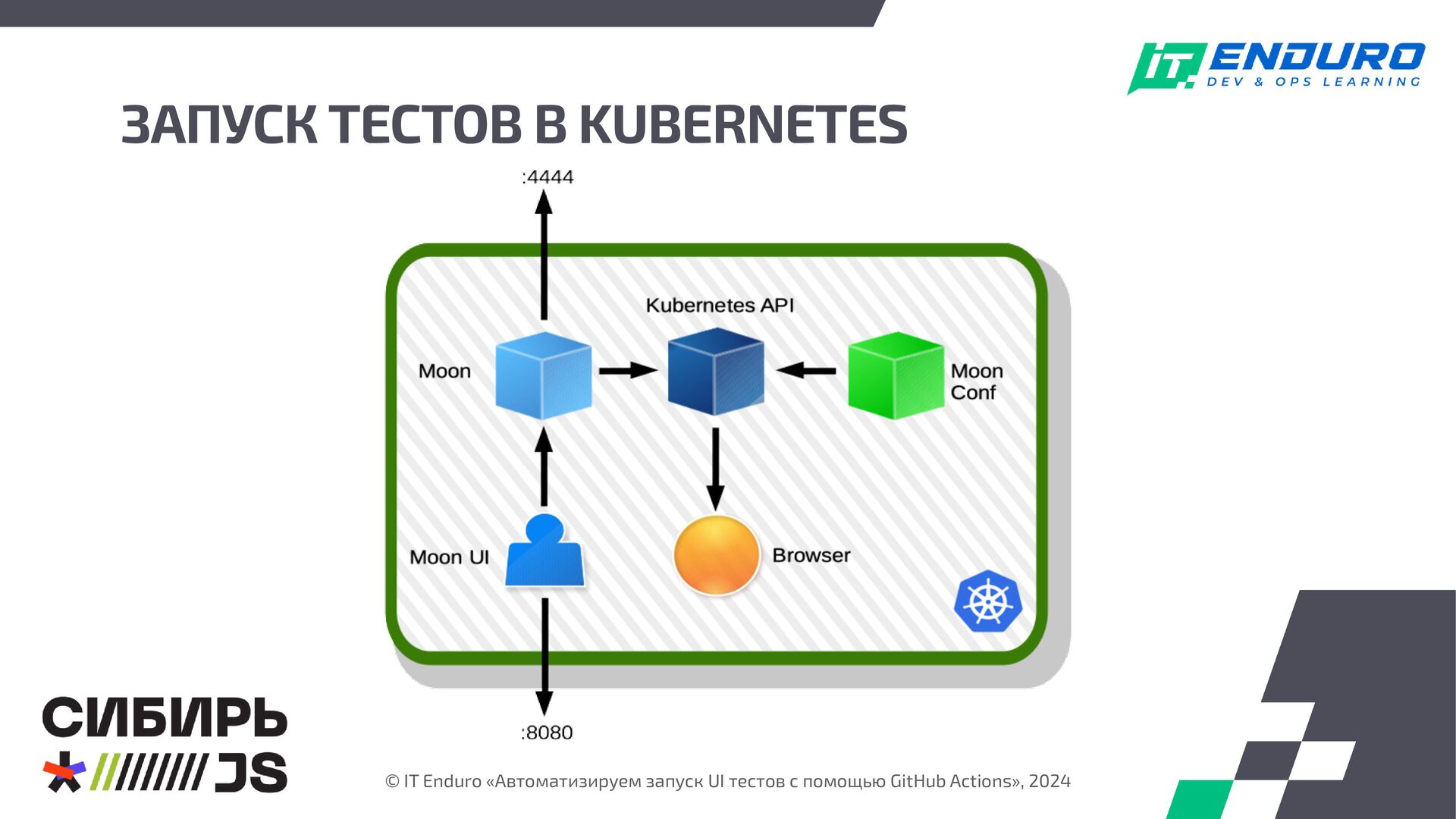 IT ENDURO
DEV & OPS LEARNING

ЗАПУСК ТЕСТОВ В KUBERNETES

:4444

Kubernetes API

Moon

Moon Conf

Moon UI

Browser

:8080

СИБИРЬ JS

© IT Enduro «Автоматизируем запуск UI тестов с помощью GitHub Actions», 2024